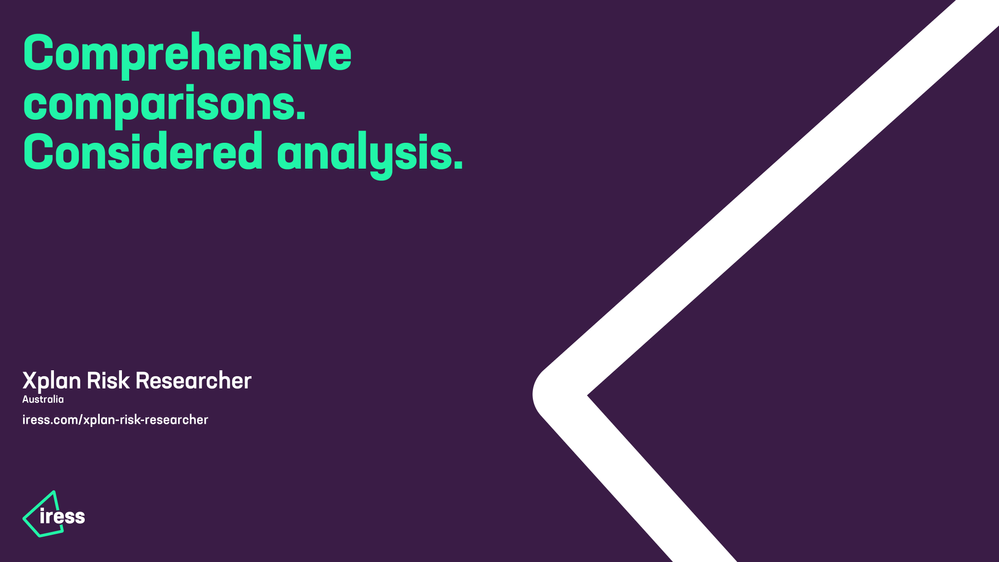 Comprehensive comparisons. Considered analysis.

Xplan Risk Researcher
Australia
iress.com/xplan-risk-researcher

iress